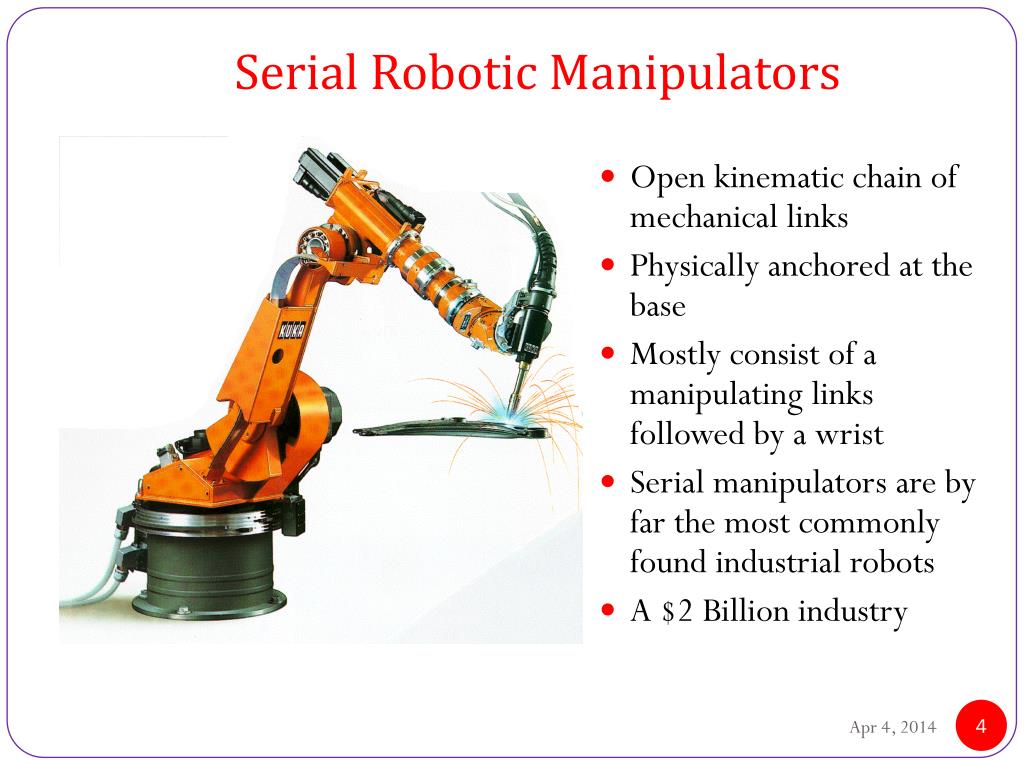 Serial Robotic Manipulators

KUKA

- Open kinematic chain of mechanical links
- Physically anchored at the base
- Mostly consist of a manipulating links followed by a wrist
- Serial manipulators are by far the most commonly found industrial robots
- A \$2 Billion industry

Apr 4, 2014

4